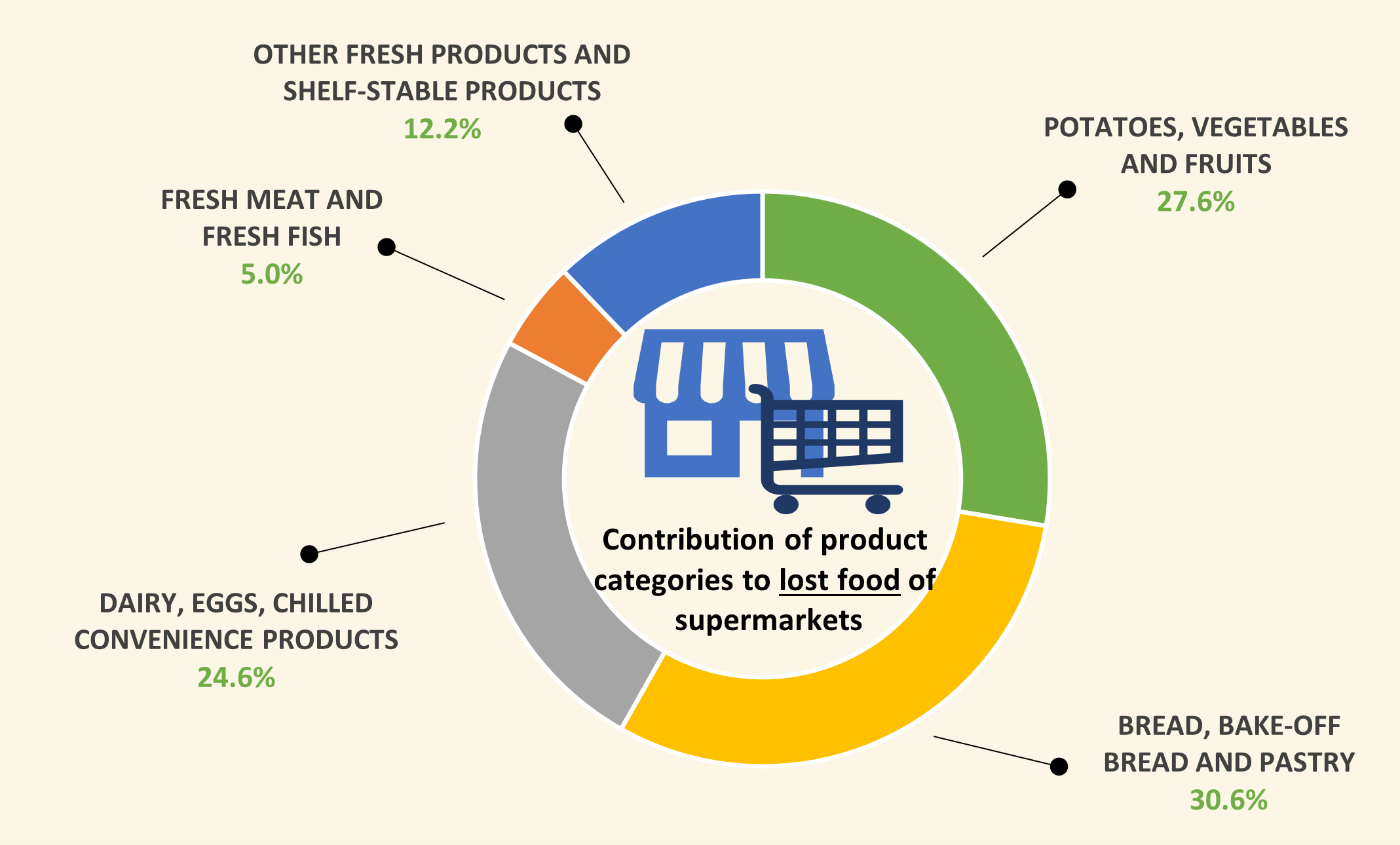 OTHER FRESH PRODUCTS AND SHELF-STABLE PRODUCTS
12.2%

POTATOES, VEGETABLES AND FRUITS
27.6%

FRESH MEAT AND FRESH FISH
5.0%

Contribution of product categories to lost food of supermarkets

DAIRY, EGGS, CHILLED CONVENIENCE PRODUCTS
24.6%

BREAD, BAKE-OFF BREAD AND PASTRY
30.6%